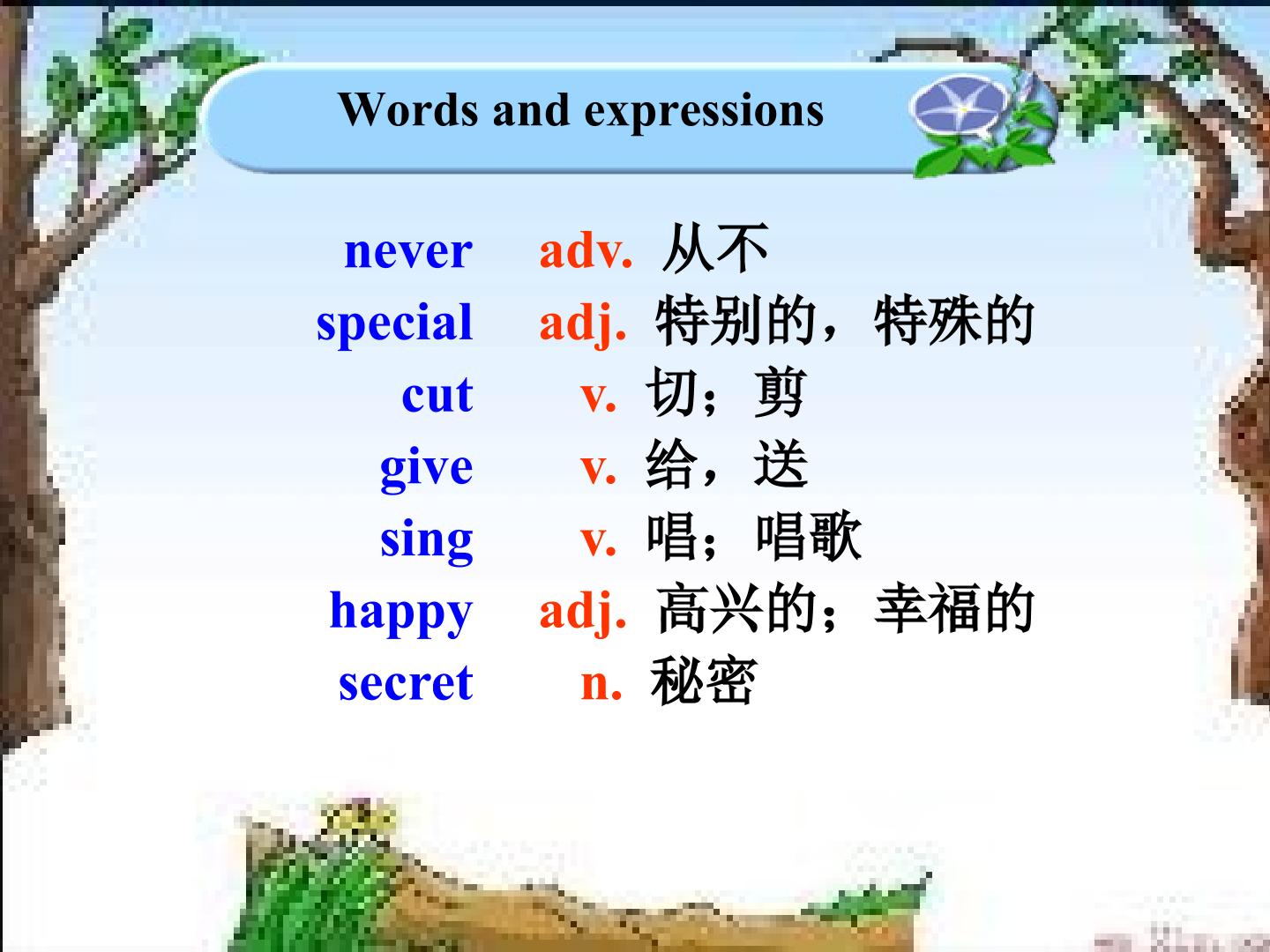 Words and expressions

never adv. 从不
special adj. 特别的，特殊的
cut v. 切；剪
give v. 给，送
sing v. 唱；唱歌
happy adj. 高兴的；幸福的
secret n. 秘密